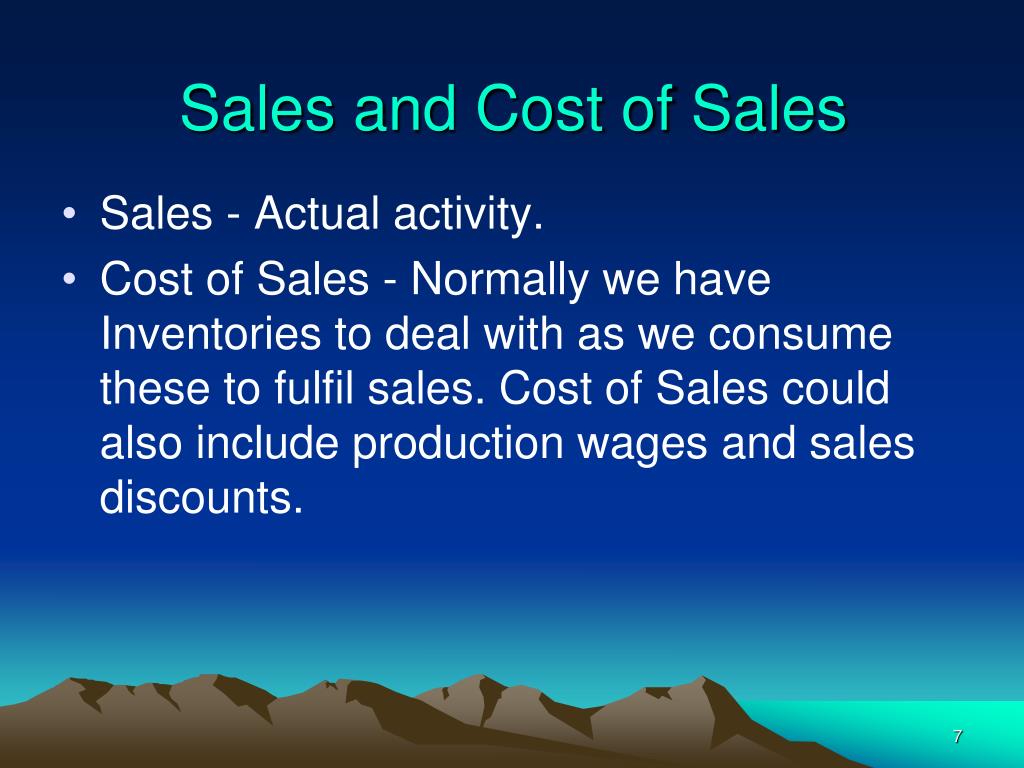 Sales and Cost of Sales

• Sales - Actual activity.
• Cost of Sales - Normally we have Inventories to deal with as we consume these to fulfil sales. Cost of Sales could also include production wages and sales discounts.

7